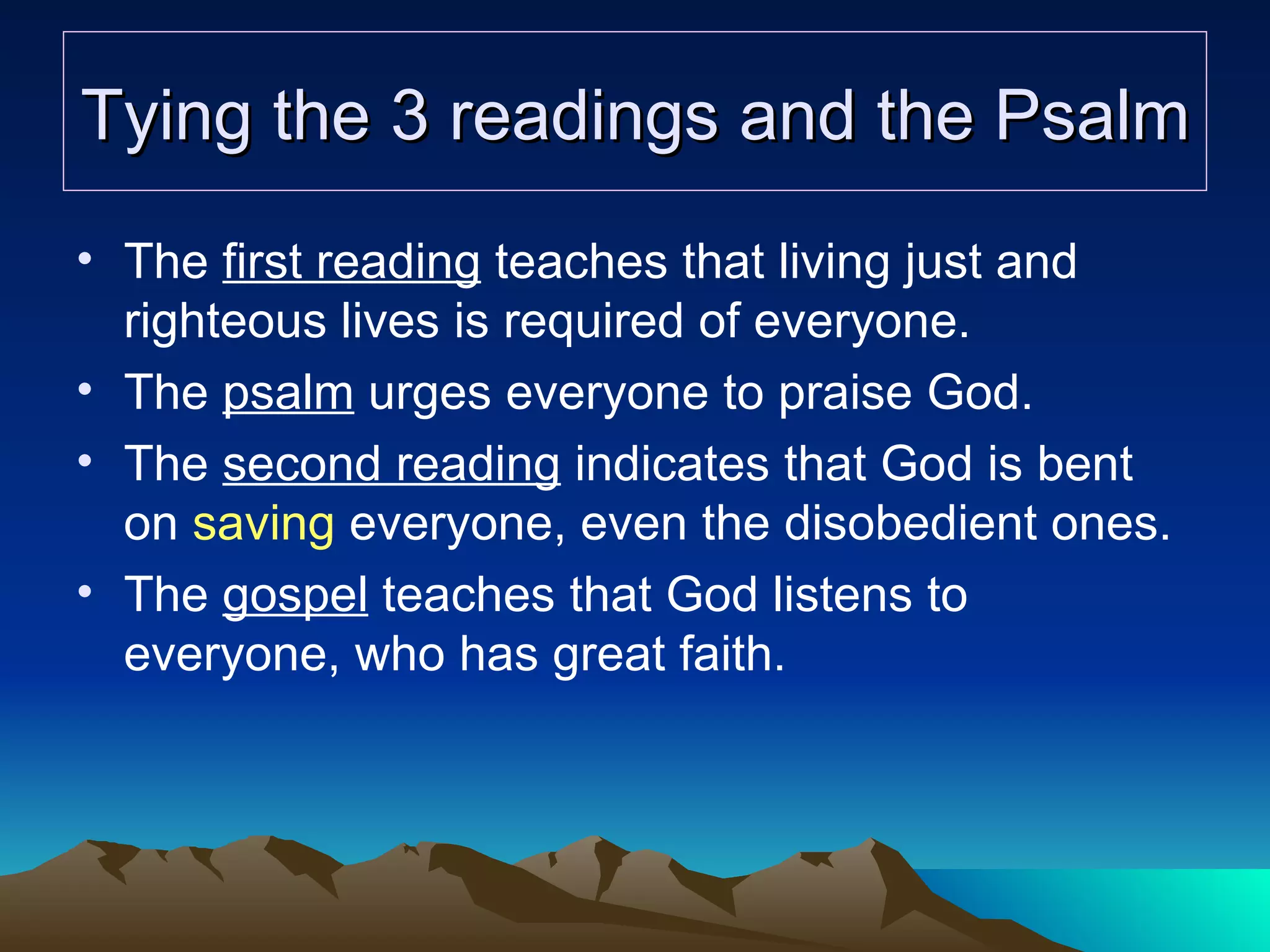 Tying the 3 readings and the Psalm

• The first reading teaches that living just and righteous lives is required of everyone.
• The psalm urges everyone to praise God.
• The second reading indicates that God is bent on saving everyone, even the disobedient ones.
• The gospel teaches that God listens to everyone, who has great faith.